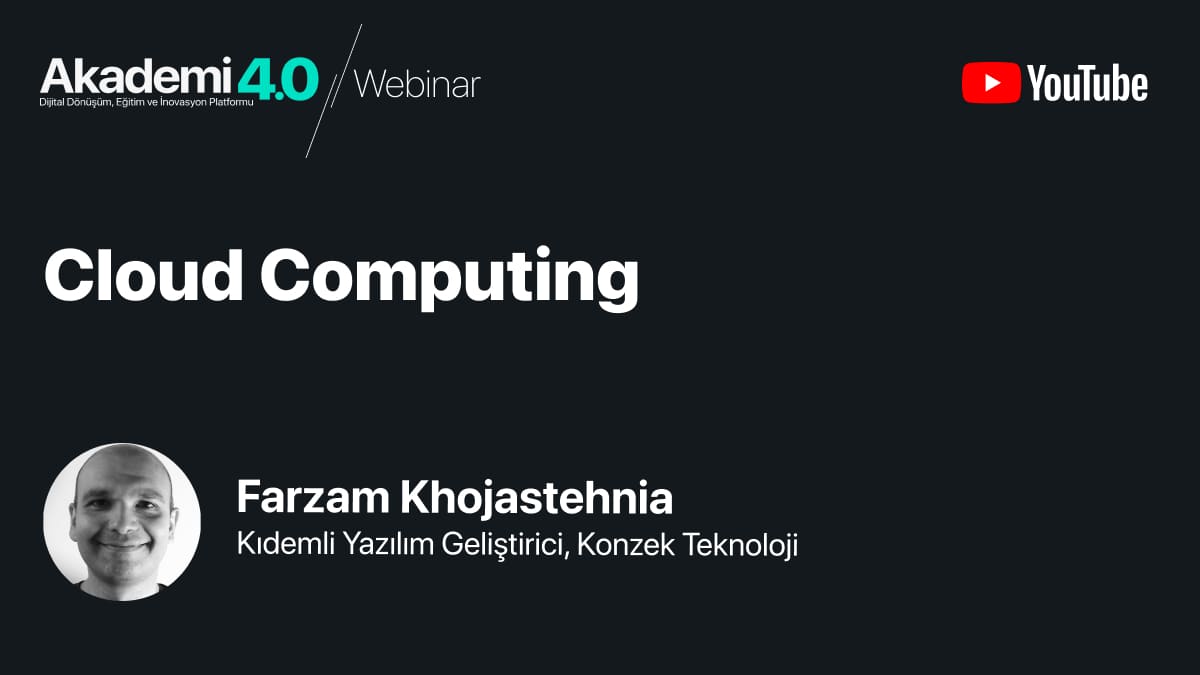 Akademi 4.0
Dijital Dönüşüm, Eğitim ve İnovasyon Platformu
Webinar

YouTube

Cloud Computing

Farzam Khojastehnia
Kıdemli Yazılım Geliştirici, Konzek Teknoloji